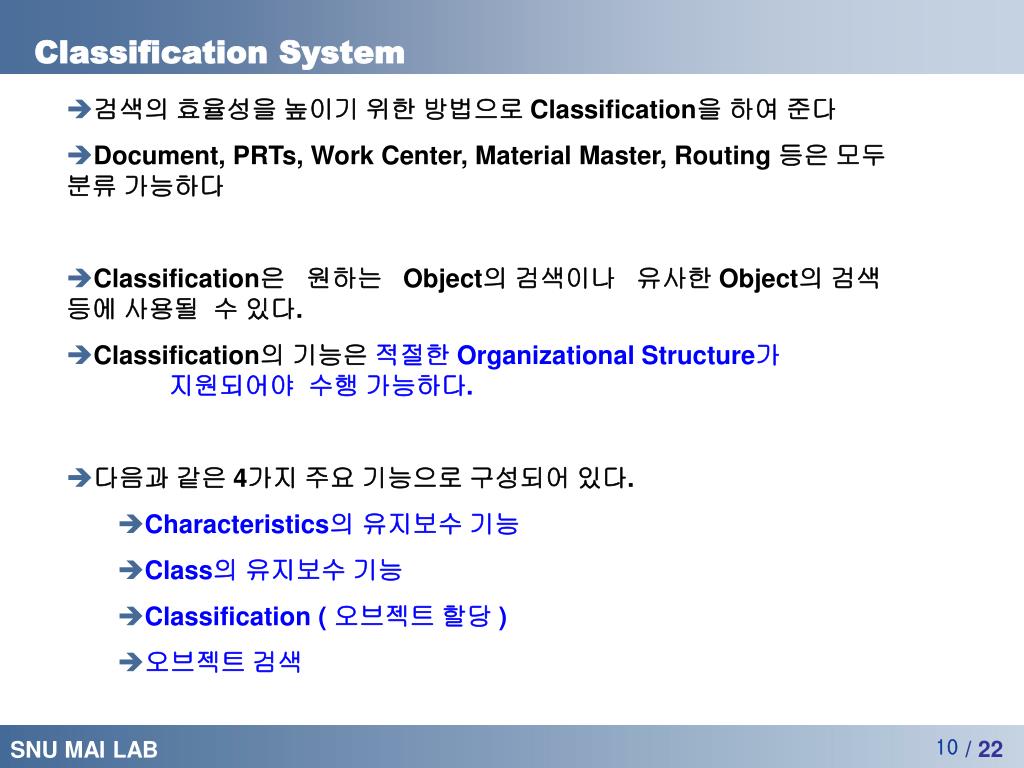 Classification System

➔검색의 효율성을 높이기 위한 방법으로 Classification을 하여 준다

➔Document, PRTs, Work Center, Material Master, Routing 등은 모두 분류 가능하다

➔Classification은 원하는 Object의 검색이나 유사한 Object의 검색 등에 사용될 수 있다.

➔Classification의 기능은 적절한 Organizational Structure가 지원되어야 수행 가능하다.

➔다음과 같은 4가지 주요 기능으로 구성되어 있다.

➔Characteristics의 유지보수 기능

➔Class의 유지보수 기능

➔Classification ( 오브젝트 할당 )

➔오브젝트 검색

SNU MAI LAB

10 / 22